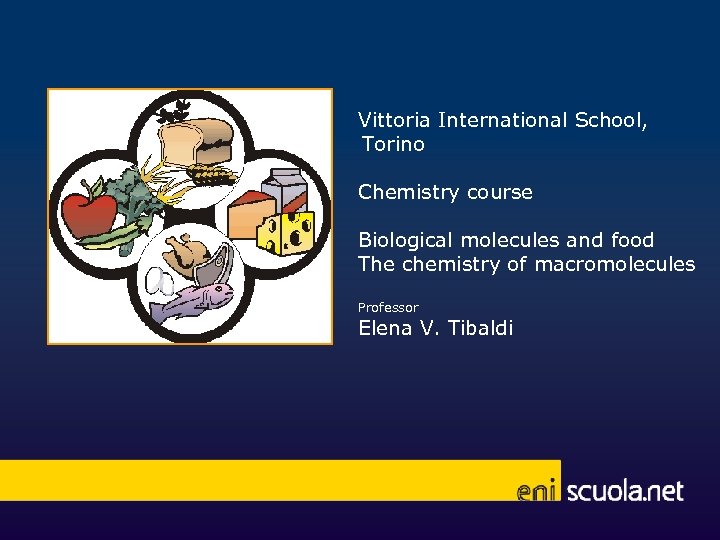 Vittoria International School, Torino

Chemistry course

Biological molecules and food
The chemistry of macromolecules

Professor
Elena V. Tibaldi

eni scuola.net